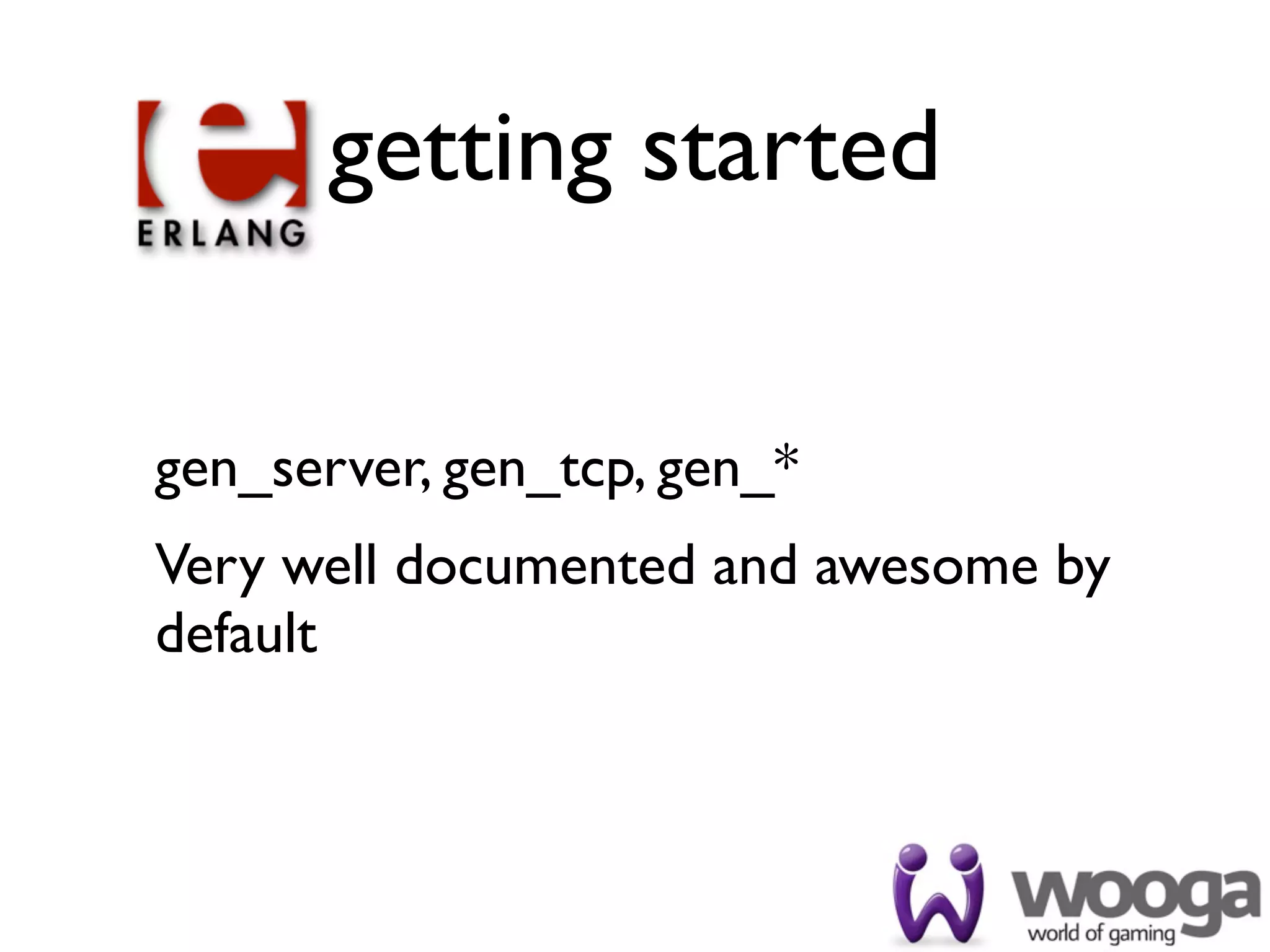 ERLANG getting started

gen_server, gen_tcp, gen_*

Very well documented and awesome by default

wooga
world of gaming